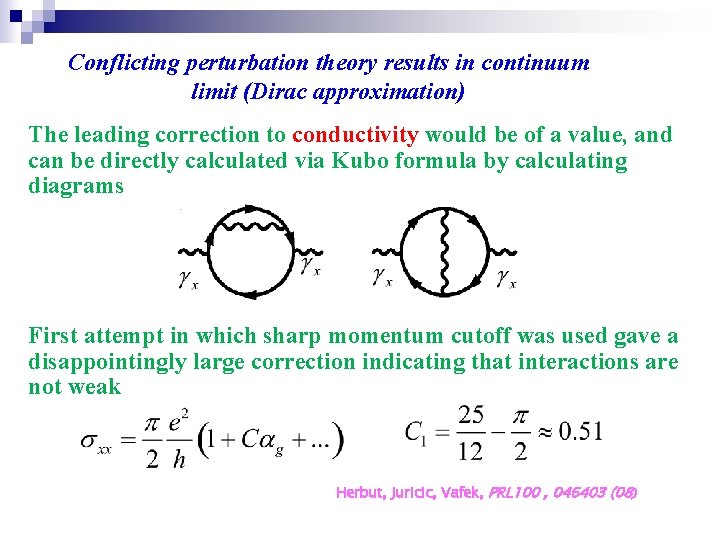 Conflicting perturbation theory results in continuum limit (Dirac approximation)

The leading correction to conductivity would be of a value, and can be directly calculated via Kubo formula by calculating diagrams

$\gamma_x$ $\gamma_x$ $\gamma_x$ $\gamma_x$

First attempt in which sharp momentum cutoff was used gave a disappointingly large correction indicating that interactions are not weak

$\sigma_{xx} = \frac{\pi}{2}\frac{e^2}{h}\left(1 + C\alpha_g + ...\right)$ $C_1 = \frac{25}{12} - \frac{\pi}{2} \approx 0.51$

Herbut, Juricic, Vafek, PRL100 , 046403 (08)